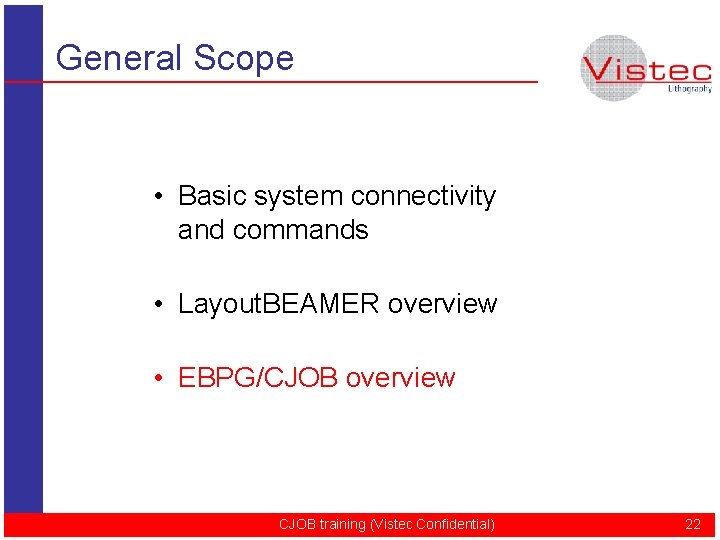 General Scope

Vistec
Lithography

• Basic system connectivity and commands

• LayoutBEAMER overview

• EBPG/CJOB overview

CJOB training (Vistec Confidential)

22